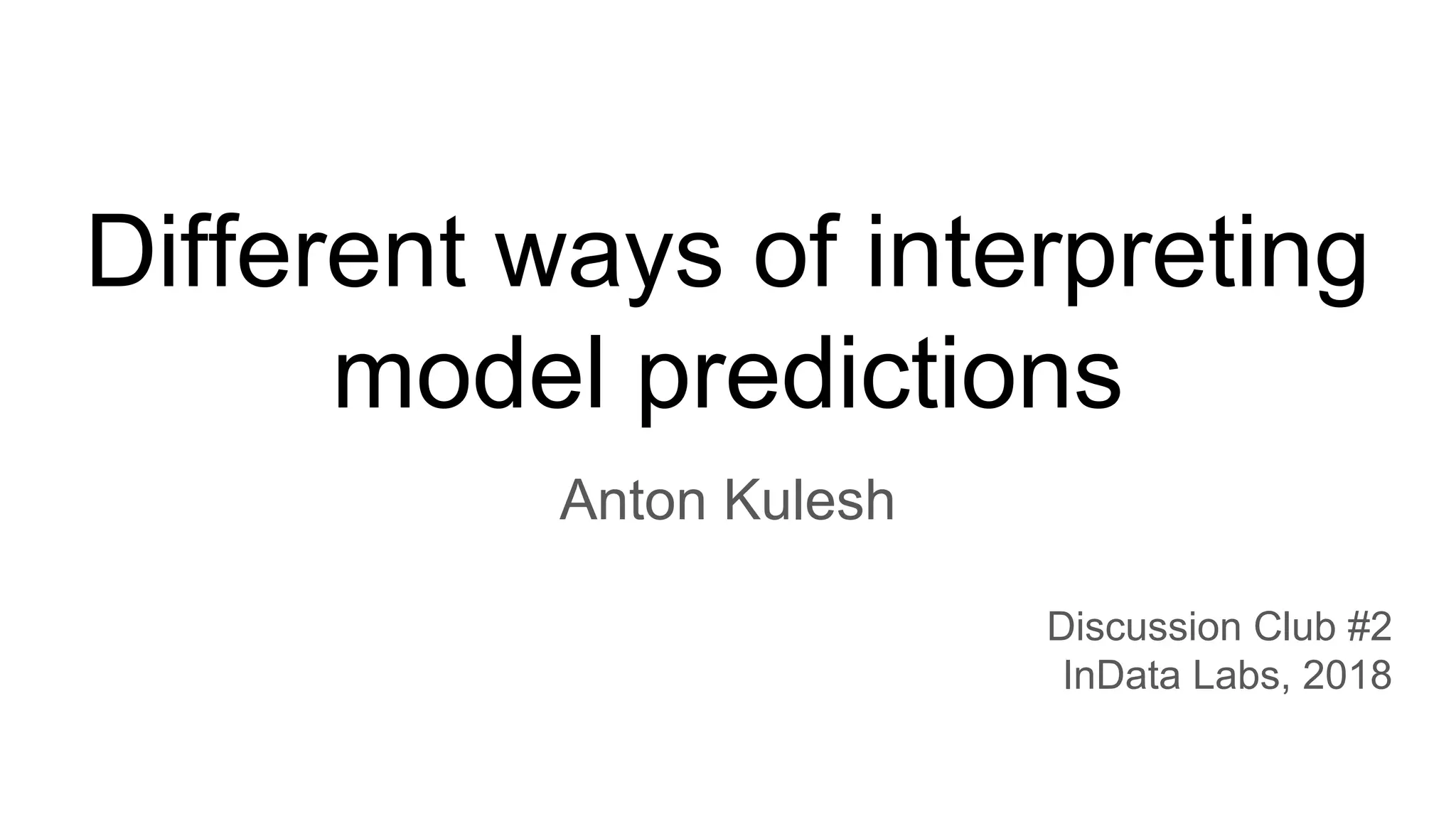 Different ways of interpreting model predictions

Anton Kulesh

Discussion Club #2
InData Labs, 2018